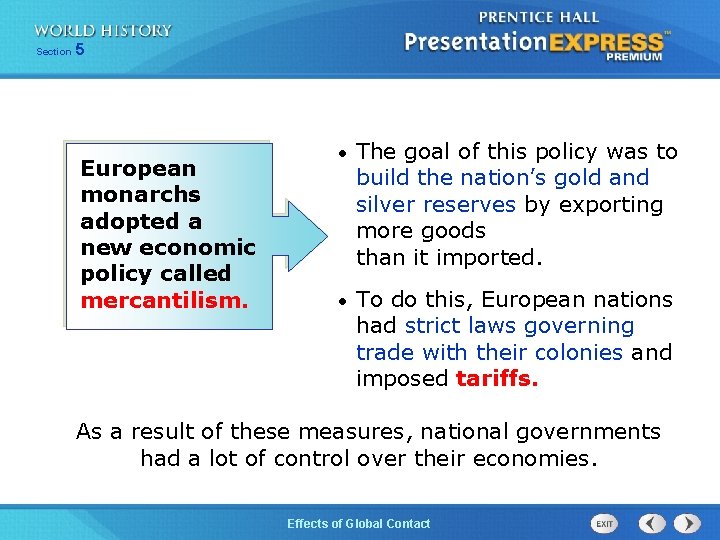 WORLD HISTORY
Section 5

PRENTICE HALL
PresentationEXPRESS™
PREMIUM

European monarchs adopted a new economic policy called mercantilism.

• The goal of this policy was to build the nation's gold and silver reserves by exporting more goods than it imported.

• To do this, European nations had strict laws governing trade with their colonies and imposed tariffs.

As a result of these measures, national governments had a lot of control over their economies.

Effects of Global Contact

EXIT